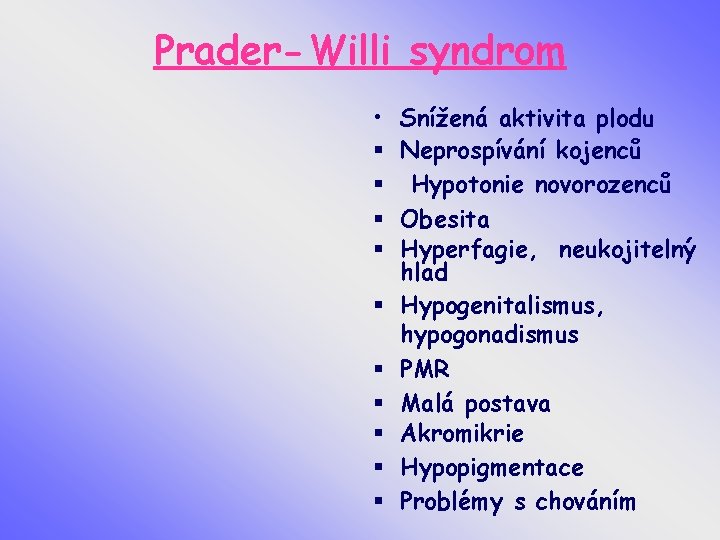 Prader- Willi syndrom

• Snížená aktivita plodu
▪ Neprospívání kojenců
▪ Hypotonie novorozenců
▪ Obesita
▪ Hyperfagie, neukojitelný hlad
▪ Hypogenitalismus, hypogonadismus
▪ PMR
▪ Malá postava
▪ Akromikrie
▪ Hypopigmentace
▪ Problémy s chováním